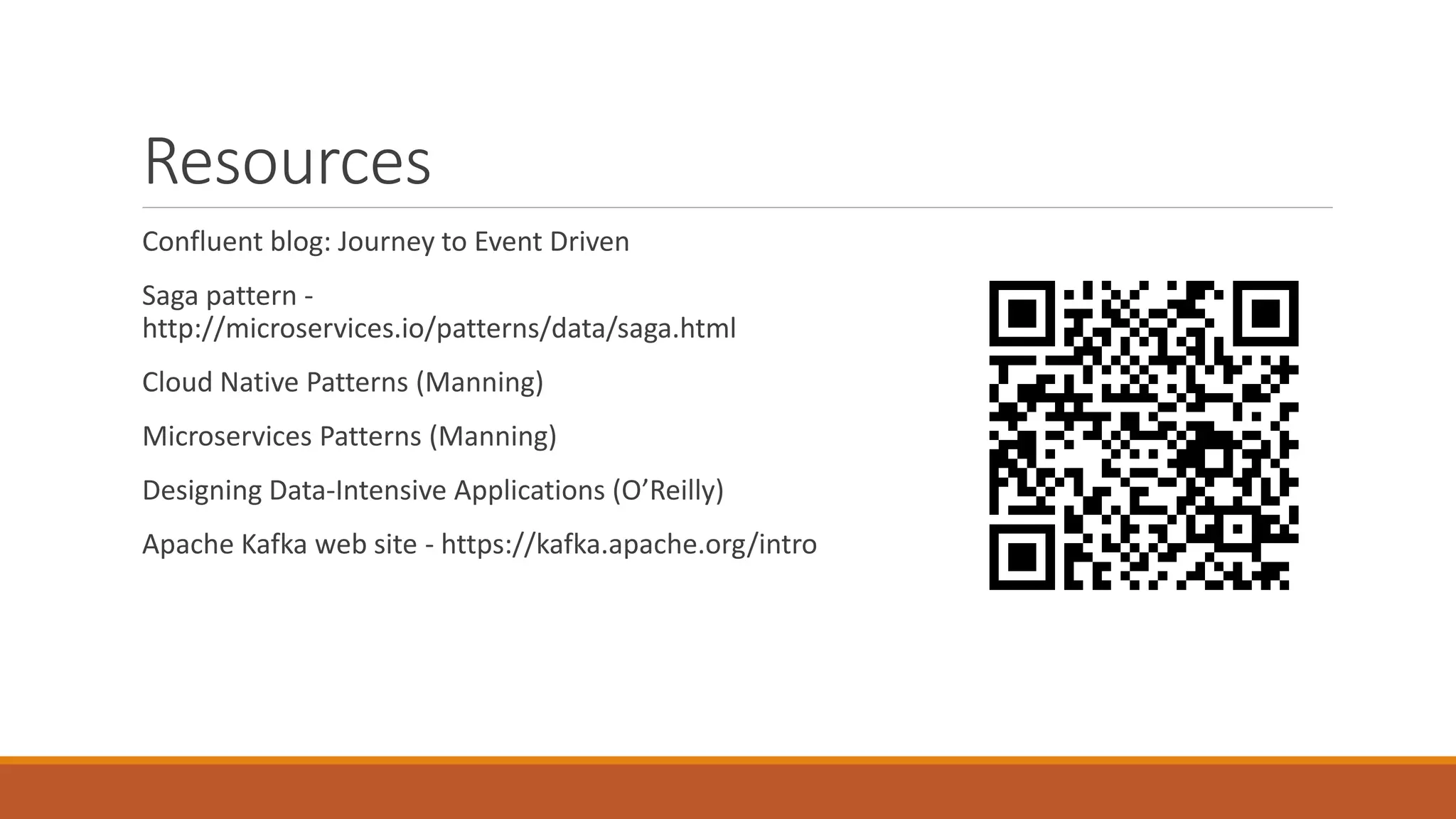 Resources

Confluent blog: Journey to Event Driven

Saga pattern - http://microservices.io/patterns/data/saga.html

Cloud Native Patterns (Manning)

Microservices Patterns (Manning)

Designing Data-Intensive Applications (O'Reilly)

Apache Kafka web site - https://kafka.apache.org/intro